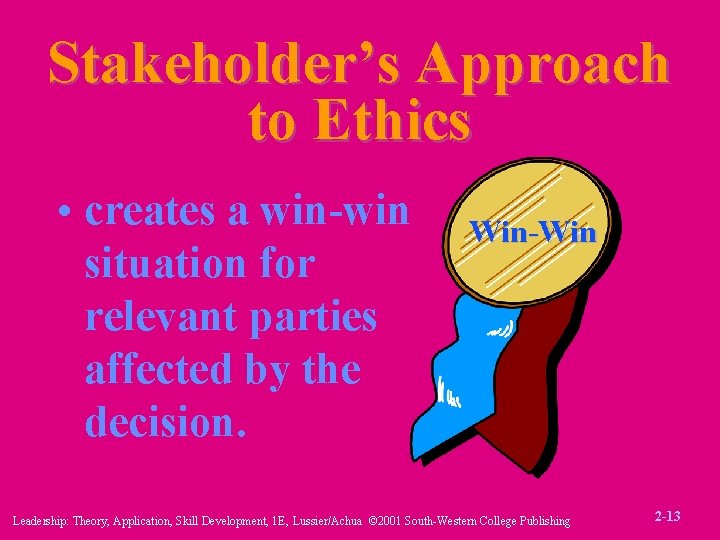 Stakeholder's Approach to Ethics

• creates a win-win situation for relevant parties affected by the decision.

Win-Win

Leadership: Theory, Application, Skill Development, 1E, Lussier/Achua ©2001 South-Western College Publishing

2-13